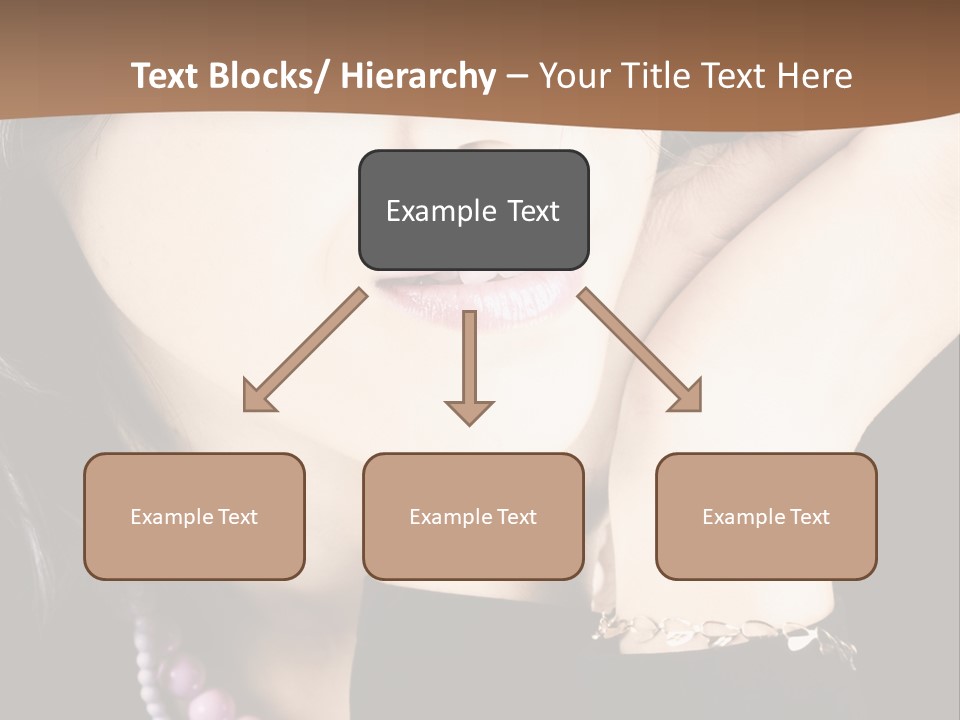 Text Blocks/ Hierarchy – Your Title Text Here

Example Text

Example Text

Example Text

Example Text